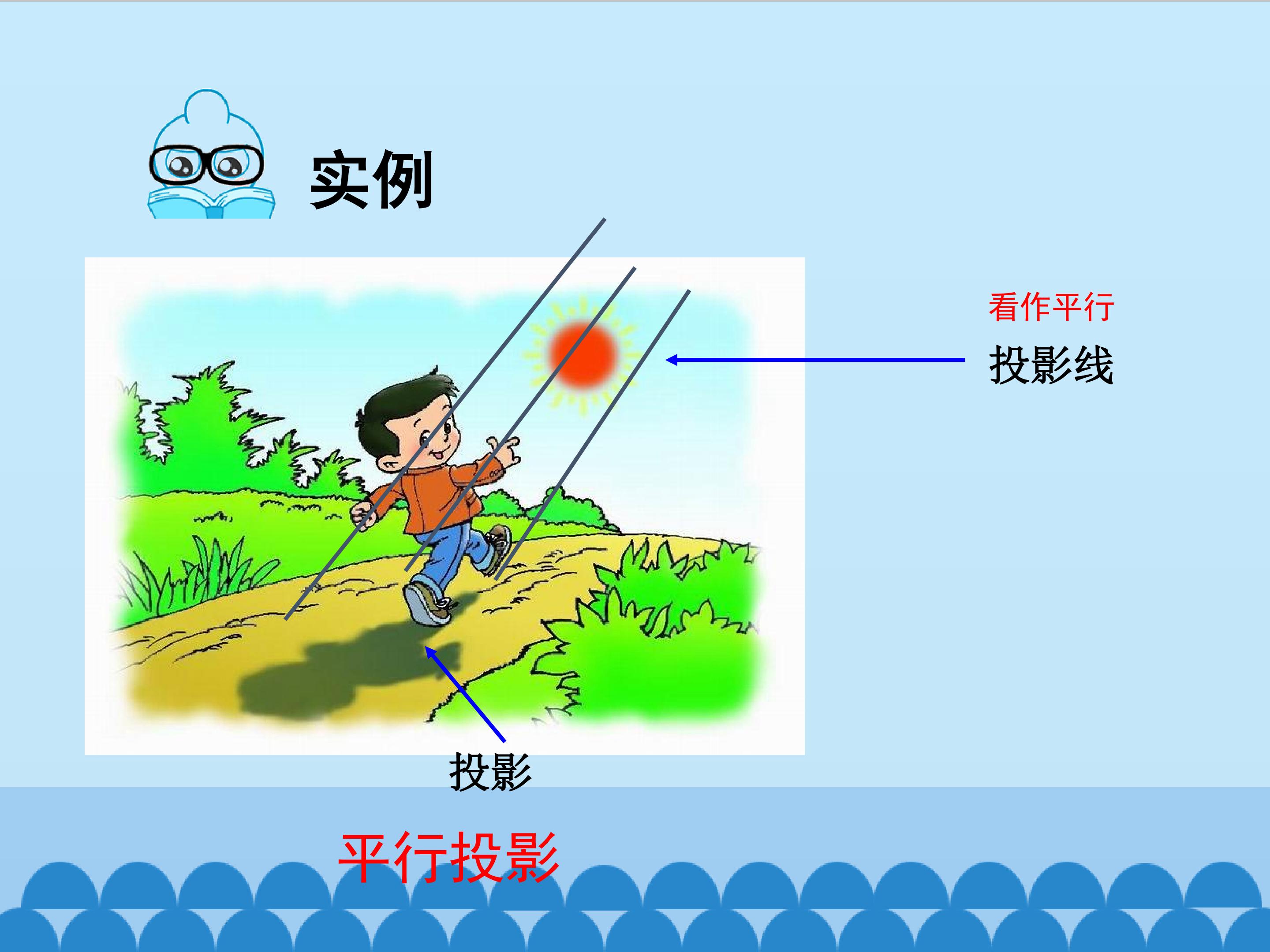 实例

看作平行

投影线

投影

平行投影